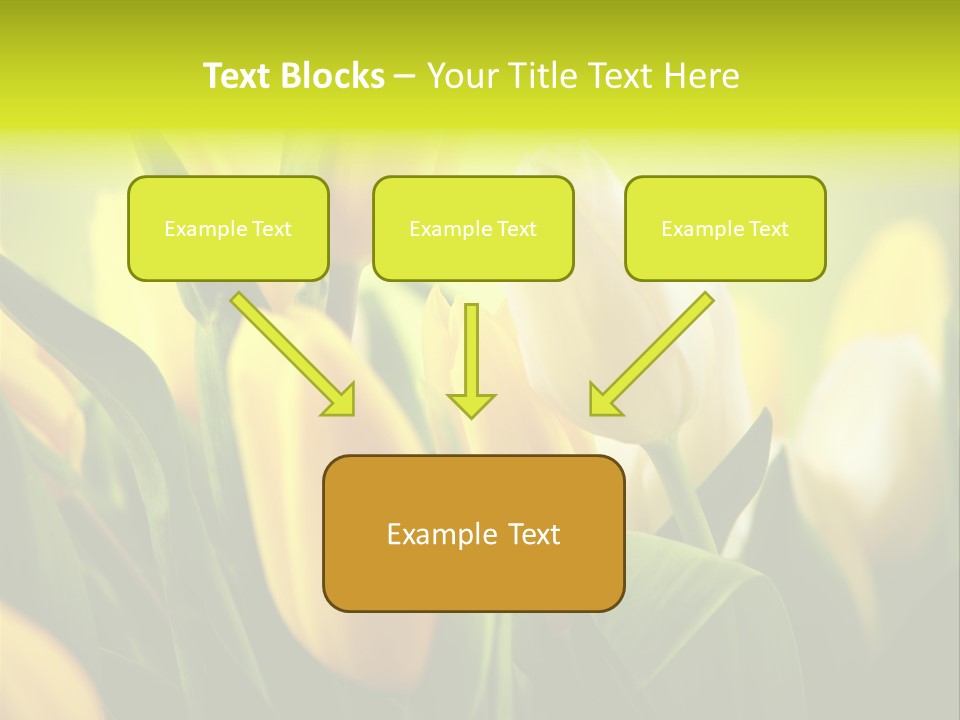 Text Blocks – Your Title Text Here

Example Text

Example Text

Example Text

Example Text